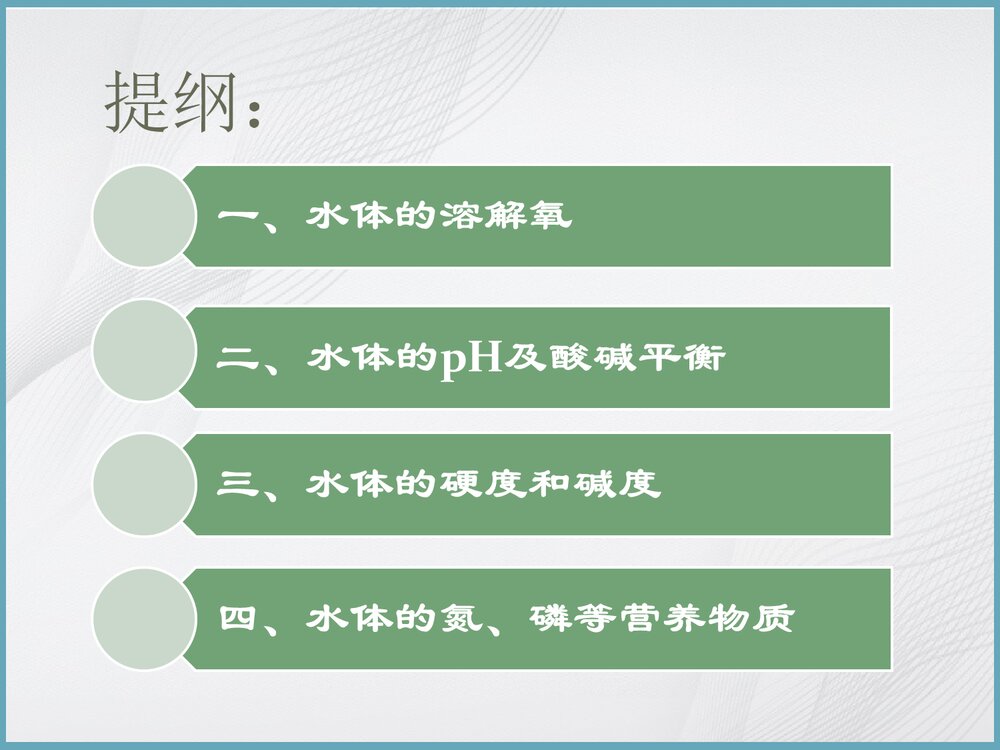 提纲:

一、水体的溶解氧

二、水体的pH及酸碱平衡

三、水体的硬度和碱度

四、水体的氮、磷等营养物质